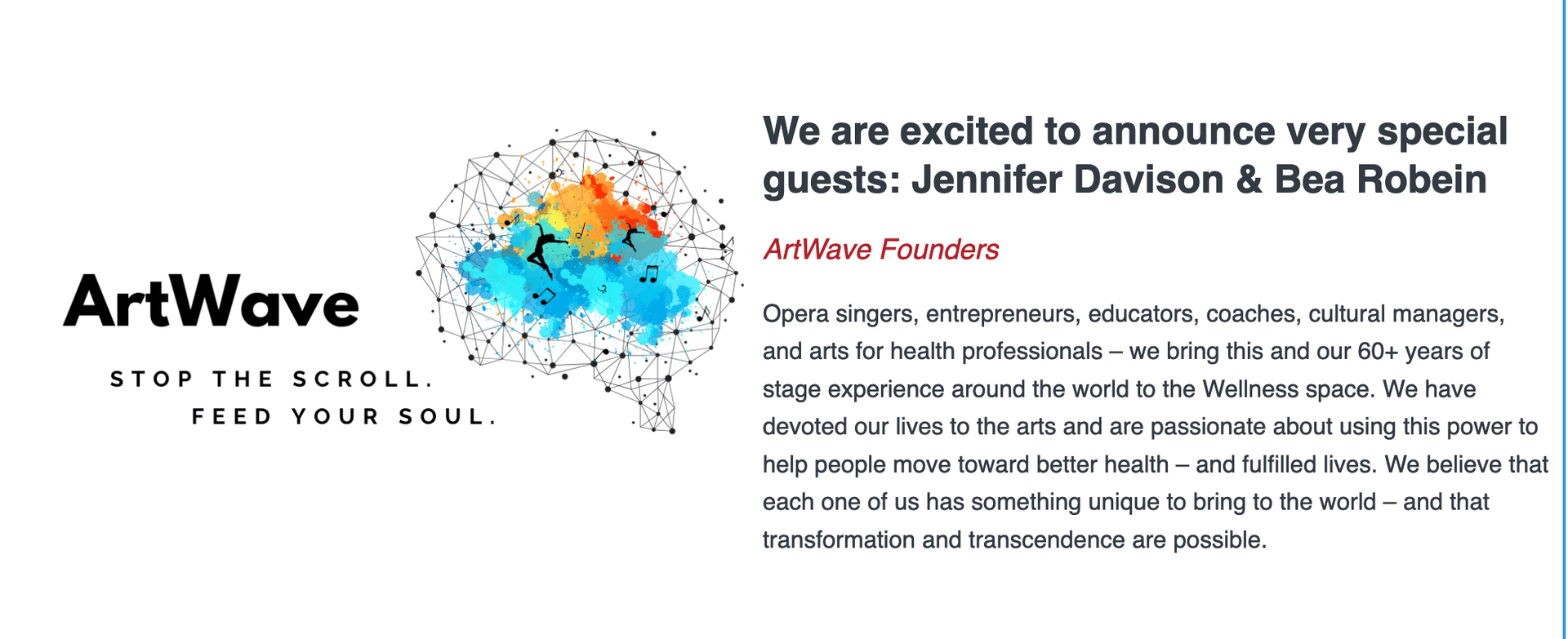 ArtWave

STOP THE SCROLL.
FEED YOUR SOUL.

We are excited to announce very special guests: Jennifer Davison & Bea Robein

ArtWave Founders

Opera singers, entrepreneurs, educators, coaches, cultural managers, and arts for health professionals – we bring this and our 60+ years of stage experience around the world to the Wellness space. We have devoted our lives to the arts and are passionate about using this power to help people move toward better health – and fulfilled lives. We believe that each one of us has something unique to bring to the world – and that transformation and transcendence are possible.